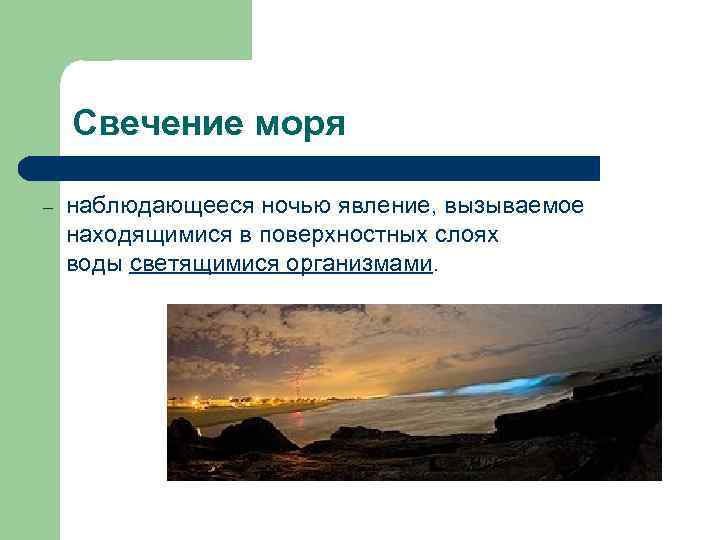 Свечение моря

– наблюдающееся ночью явление, вызываемое находящимися в поверхностных слоях воды светящимися организмами.